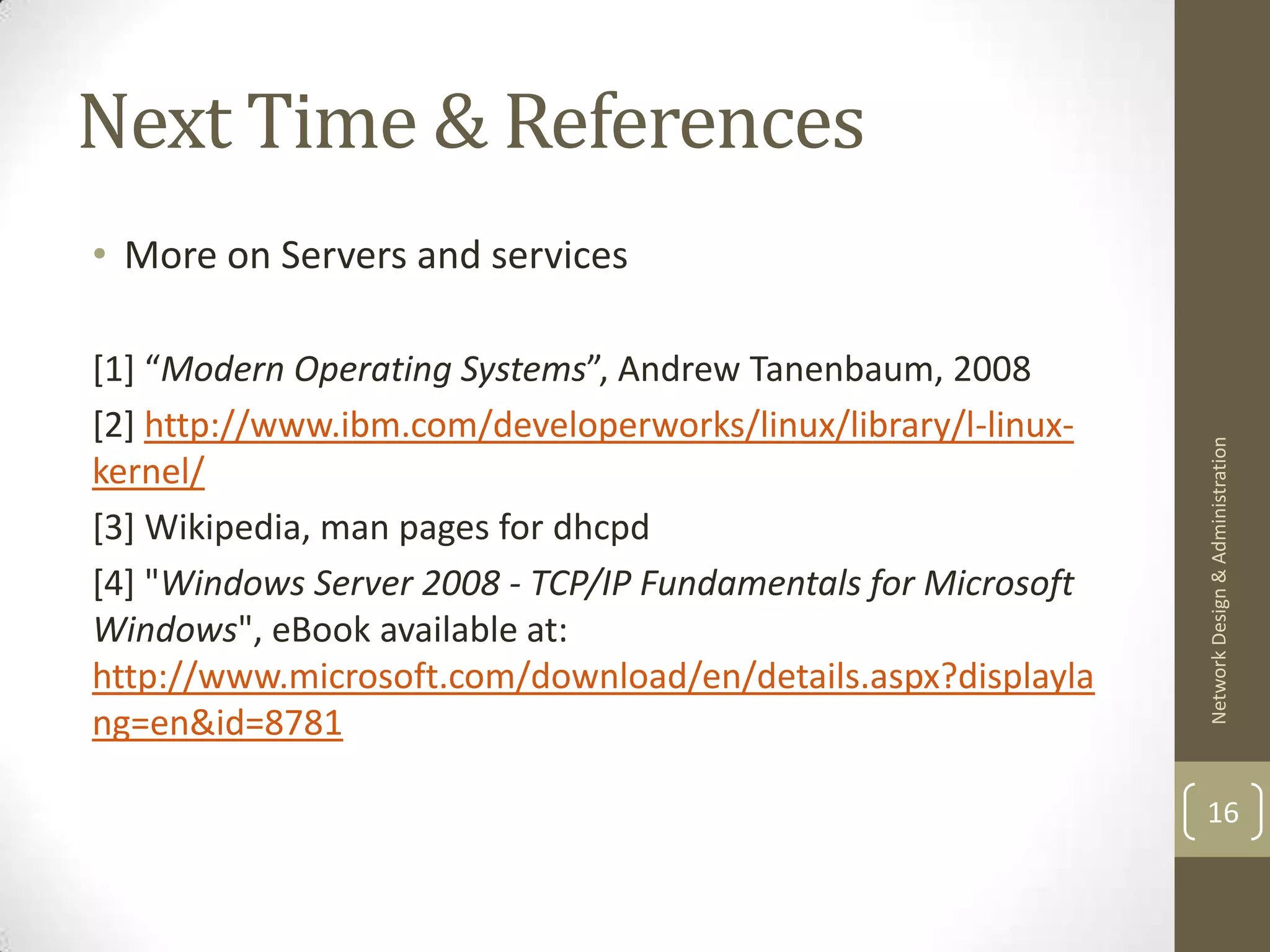 Next Time & References

• More on Servers and services

[1] “Modern Operating Systems”, Andrew Tanenbaum, 2008

[2] http://www.ibm.com/developerworks/linux/library/l-linux-kernel/

[3] Wikipedia, man pages for dhcpd

[4] "Windows Server 2008 - TCP/IP Fundamentals for Microsoft Windows", eBook available at: http://www.microsoft.com/download/en/details.aspx?displaylang=en&id=8781

Network Design & Administration

16